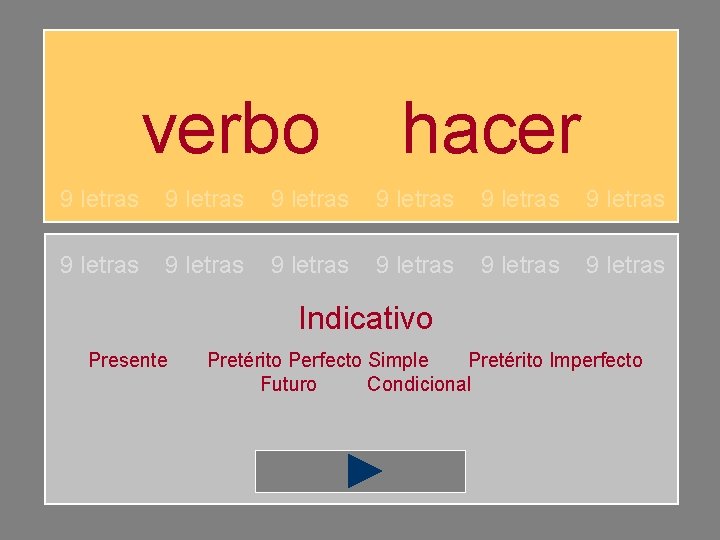 verbo hacer

9 letras 9 letras 9 letras 9 letras 9 letras 9 letras

9 letras 9 letras 9 letras 9 letras 9 letras 9 letras

Indicativo

Presente Pretérito Perfecto Simple Pretérito Imperfecto Futuro Condicional